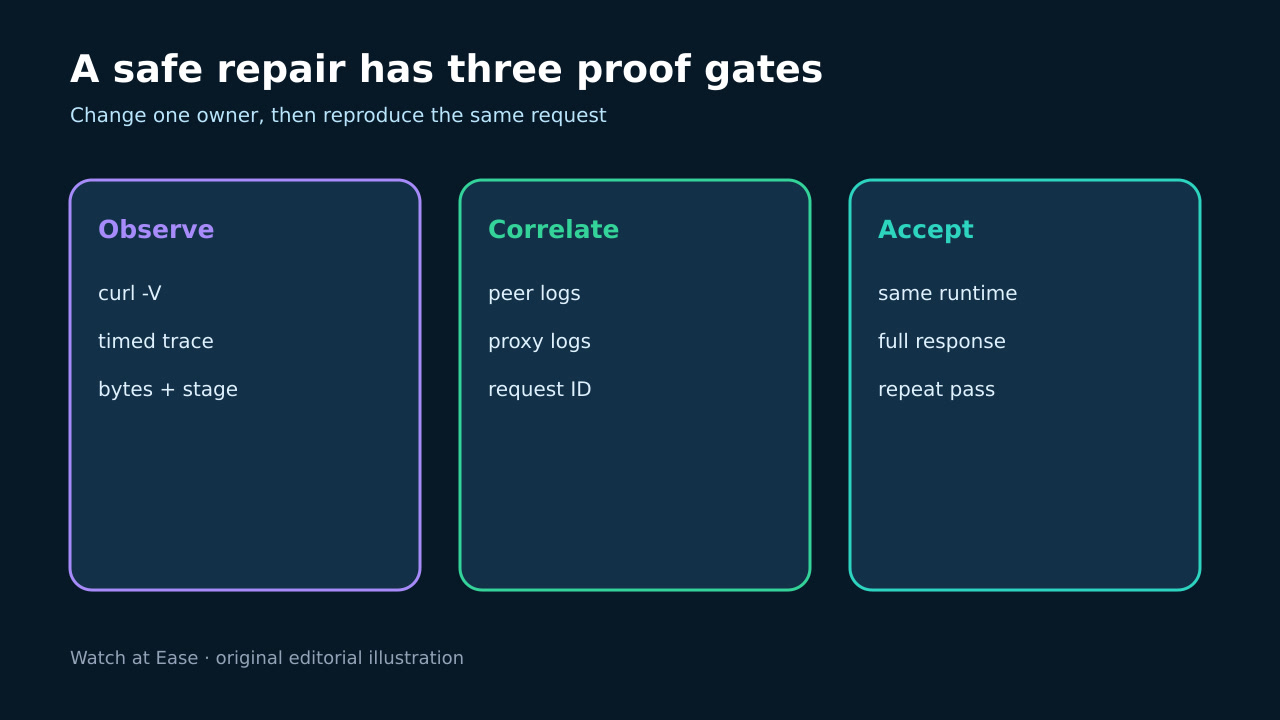 A safe repair has three proof gates

Change one owner, then reproduce the same request

Observe

curl -V

timed trace

bytes + stage

Correlate

peer logs

proxy logs

request ID

Accept

same runtime

full response

repeat pass

Watch at Ease · original editorial illustration